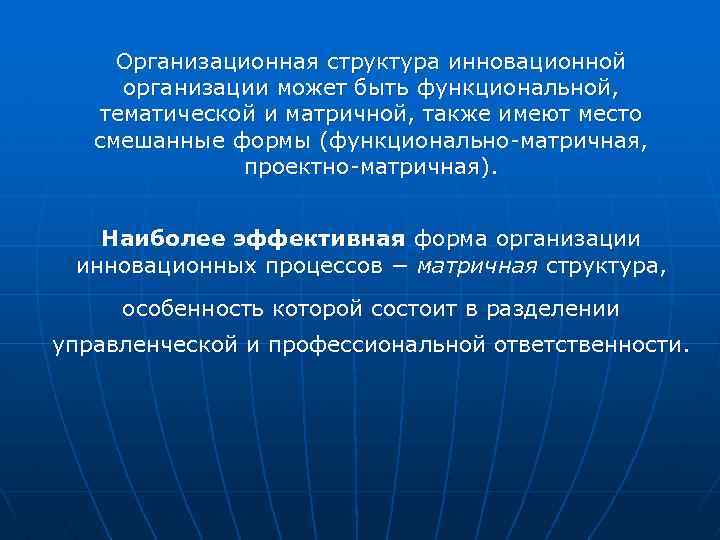 Организационная структура инновационной организации может быть функциональной, тематической и матричной, также имеют место смешанные формы (функционально-матричная, проектно-матричная).

Наиболее эффективная форма организации инновационных процессов – матричная структура,

особенность которой состоит в разделении

управленческой и профессиональной ответственности.